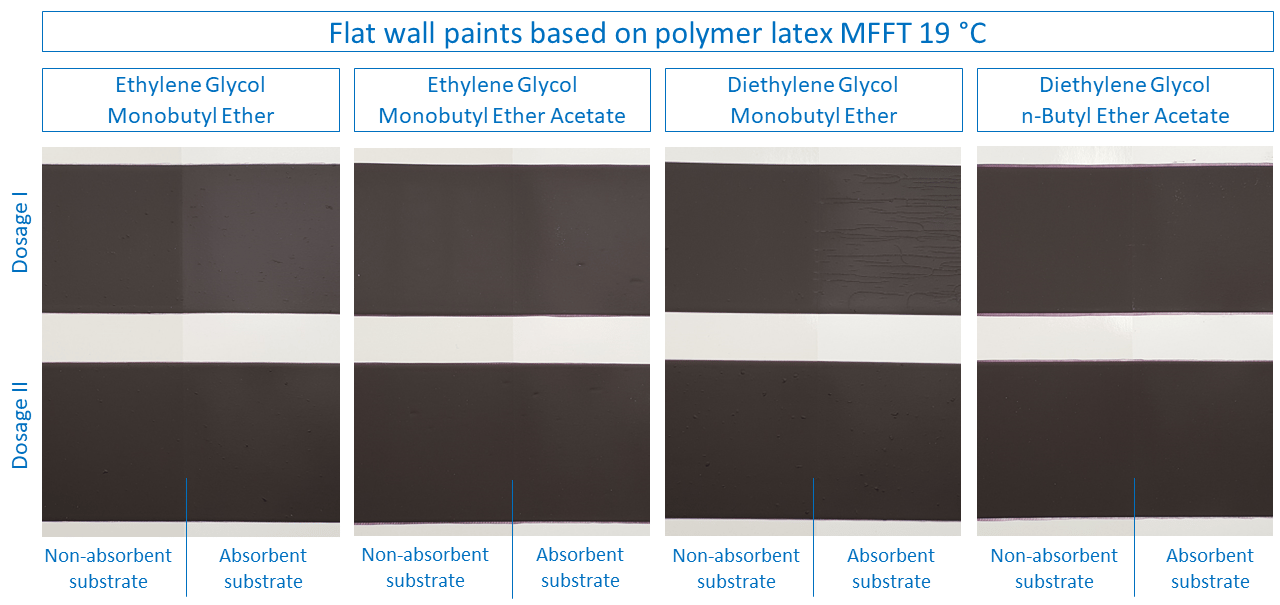 Flat wall paints based on polymer latex MFFT 19 °C

Ethylene Glycol Monobutyl Ether

Ethylene Glycol Monobutyl Ether Acetate

Diethylene Glycol Monobutyl Ether

Diethylene Glycol n-Butyl Ether Acetate

Dosage I

Dosage II

Non-absorbent substrate

Absorbent substrate

Non-absorbent substrate

Absorbent substrate

Non-absorbent substrate

Absorbent substrate

Non-absorbent substrate

Absorbent substrate